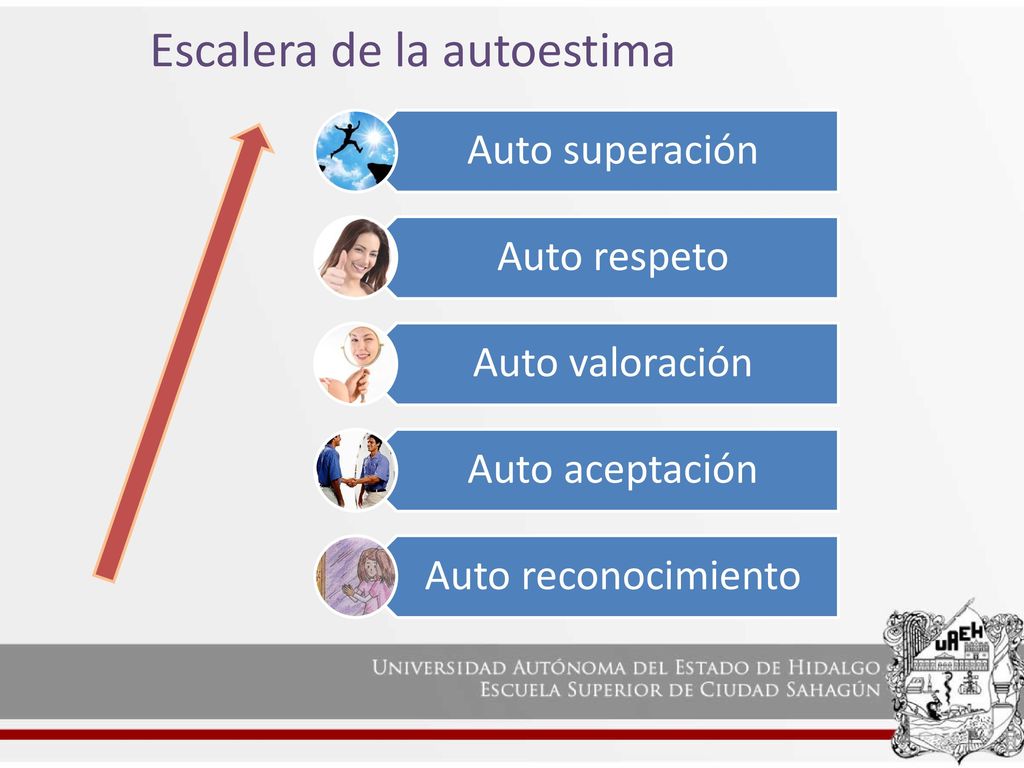 Escalera de la autoestima

Auto superación

Auto respeto

Auto valoración

Auto aceptación

Auto reconocimiento

UNIVERSIDAD AUTÓNOMA DEL ESTADO DE HIDALGO
ESCUELA SUPERIOR DE CIUDAD SAHAGÚN

UAEH